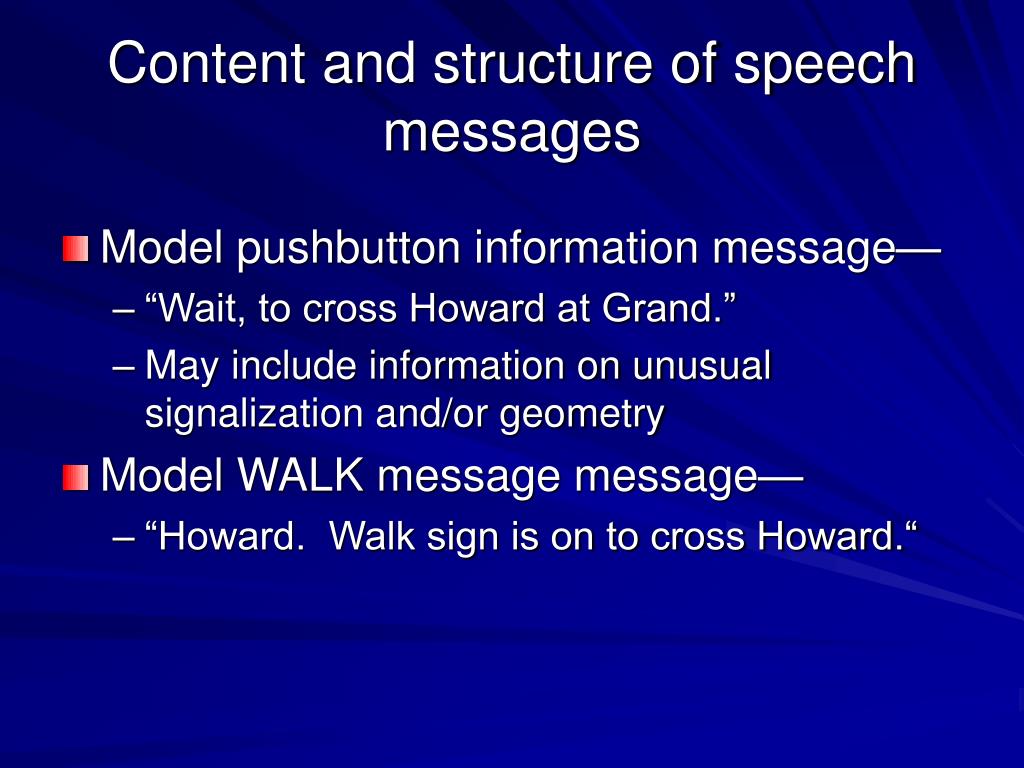 Content and structure of speech messages

Model pushbutton information message—

– “Wait, to cross Howard at Grand.”

– May include information on unusual signalization and/or geometry

Model WALK message message—

– “Howard.  Walk sign is on to cross Howard.“